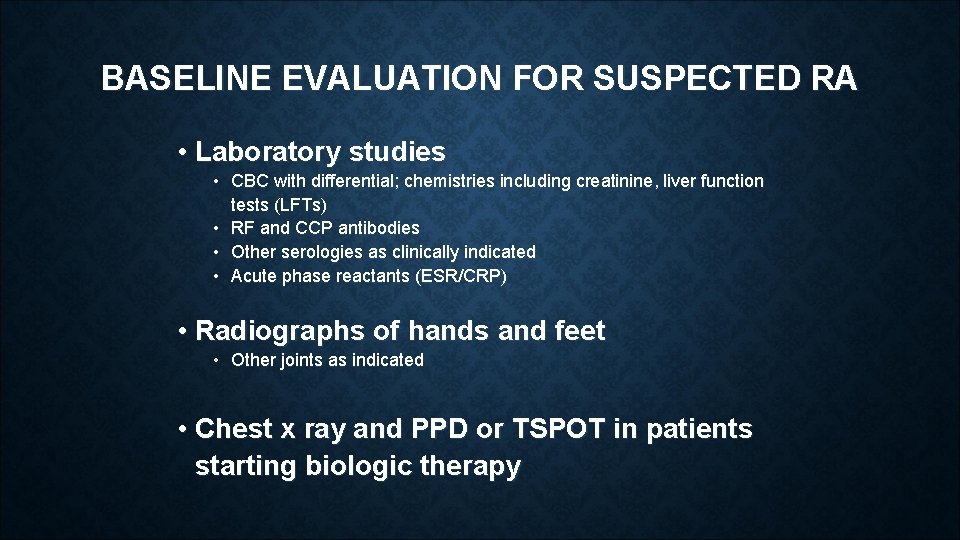 BASELINE EVALUATION FOR SUSPECTED RA

• Laboratory studies
• CBC with differential; chemistries including creatinine, liver function tests (LFTs)
• RF and CCP antibodies
• Other serologies as clinically indicated
• Acute phase reactants (ESR/CRP)

• Radiographs of hands and feet
• Other joints as indicated

• Chest x ray and PPD or TSPOT in patients starting biologic therapy